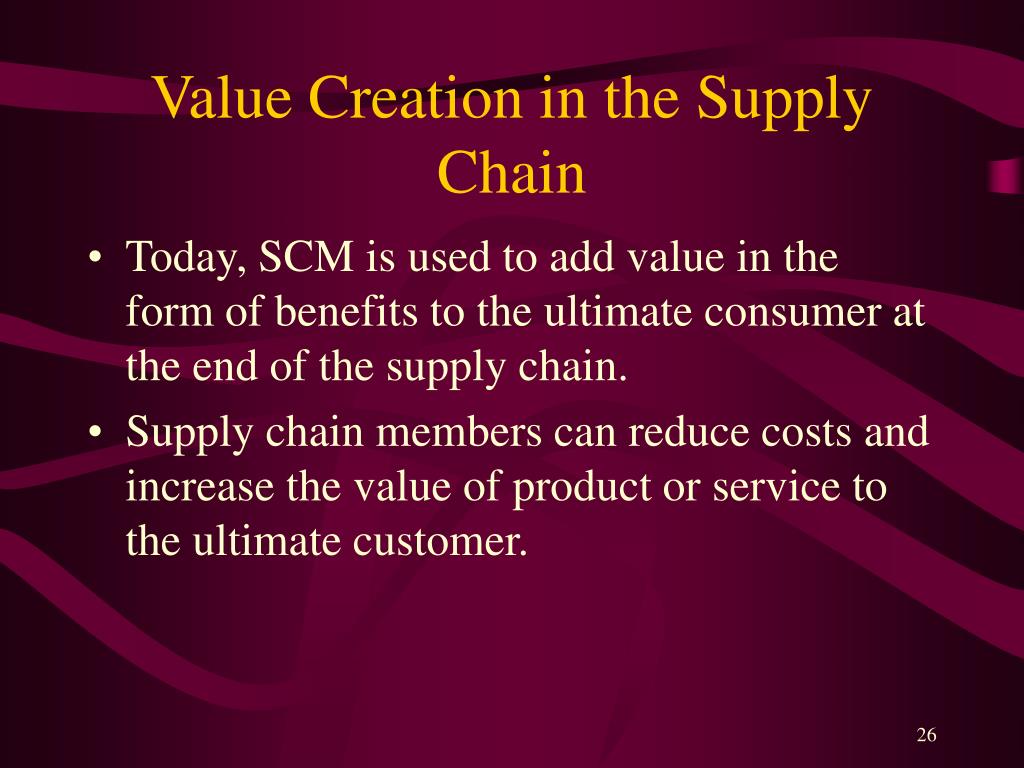 Value Creation in the Supply Chain

• Today, SCM is used to add value in the form of benefits to the ultimate consumer at the end of the supply chain.

• Supply chain members can reduce costs and increase the value of product or service to the ultimate customer.

26